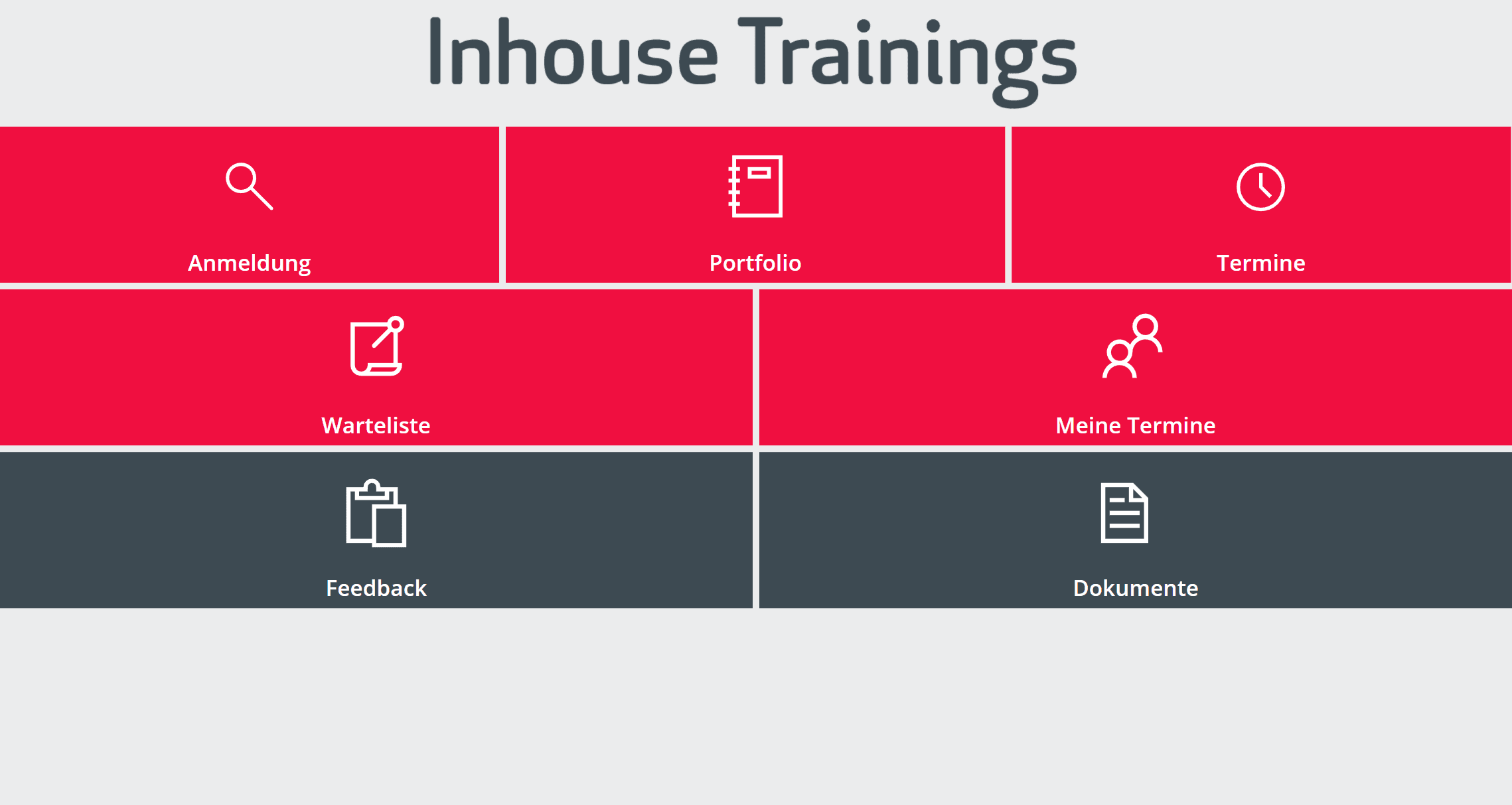 Inhouse Trainings

Anmeldung

Portfolio

Termine

Warteliste

Meine Termine

Feedback

Dokumente